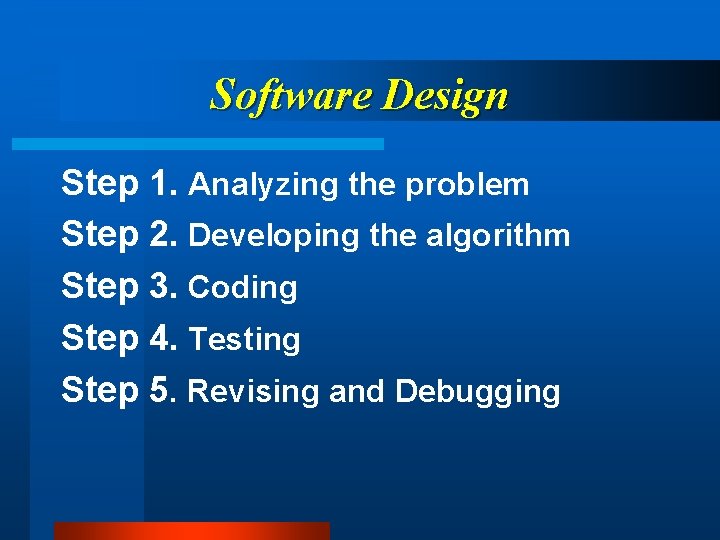 Software Design

Step 1. Analyzing the problem
Step 2. Developing the algorithm
Step 3. Coding
Step 4. Testing
Step 5. Revising and Debugging